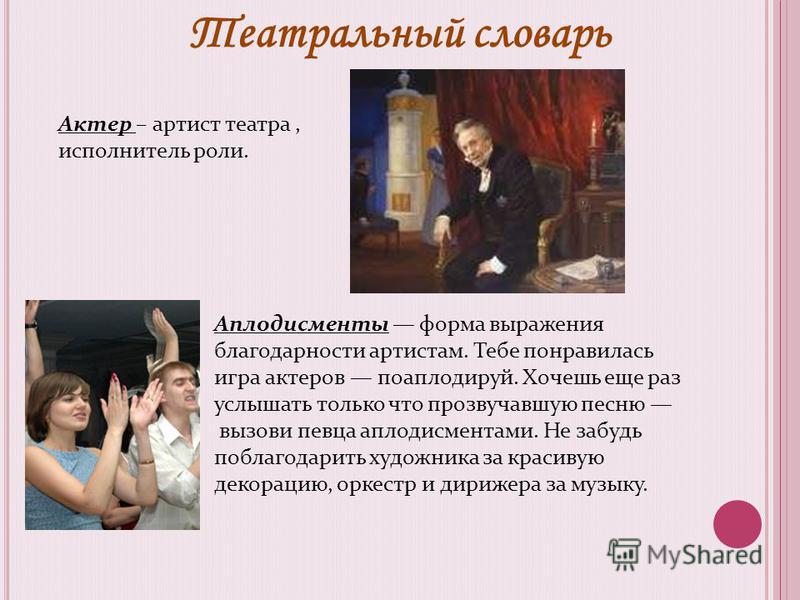 Театральный словарь

Актер – артист театра , исполнитель роли.

Аплодисменты — форма выражения благодарности артистам. Тебе понравилась игра актеров — поаплодируй. Хочешь еще раз услышать только что прозвучавшую песню — вызови певца аплодисментами. Не забудь поблагодарить художника за красивую декорацию, оркестр и дирижера за музыку.

MyShared